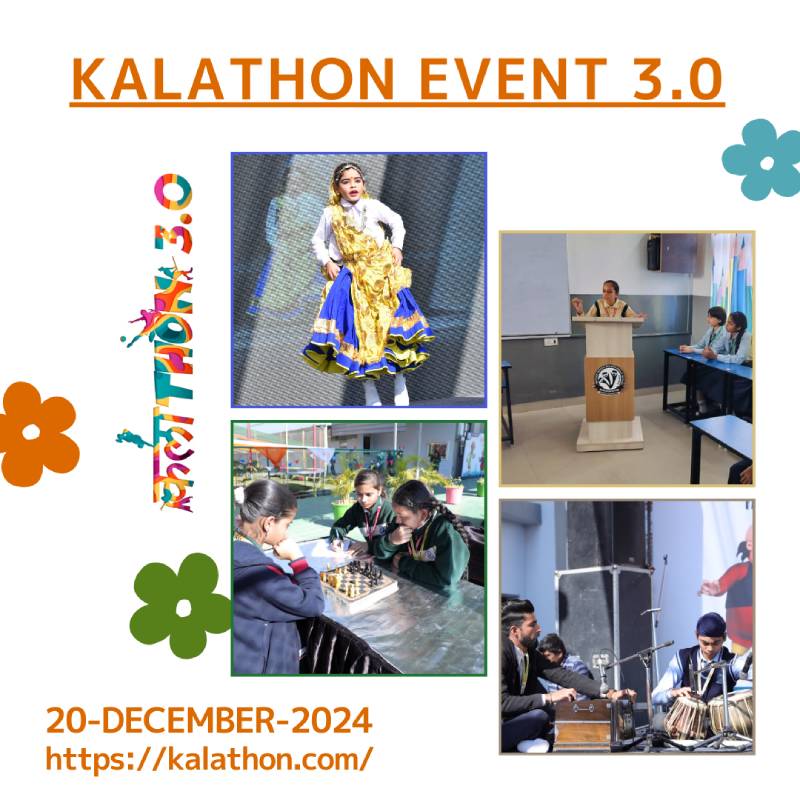 KALATHON EVENT 3.0

कलाTHON 3.0

20-DECEMBER-2024
https://kalathon.com/